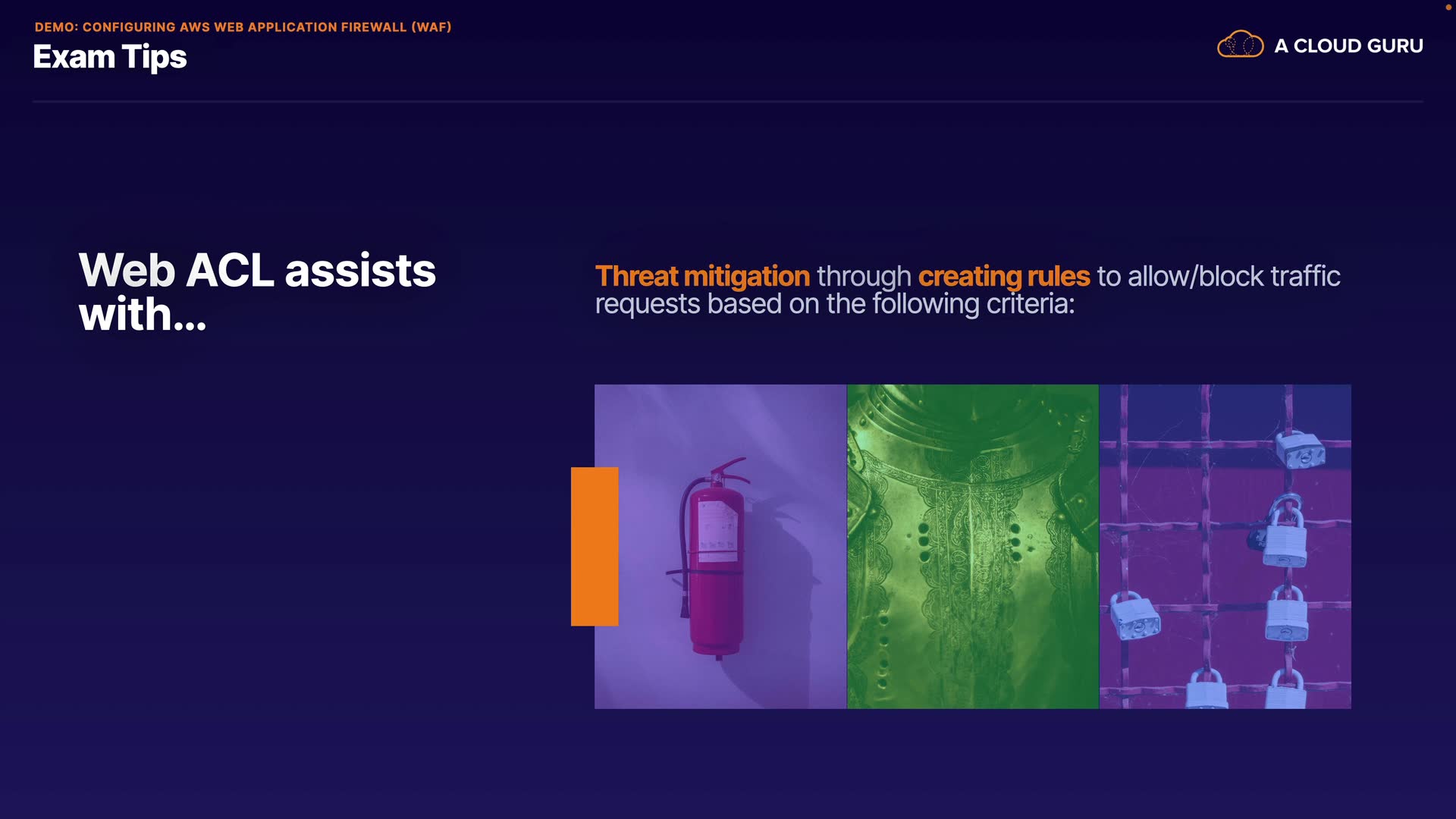 DEMO: CONFIGURING AWS WEB APPLICATION FIREWALL (WAF)

Exam Tips

A CLOUD GURU

Web ACL assists with...

Threat mitigation through creating rules to allow/block traffic requests based on the following criteria: